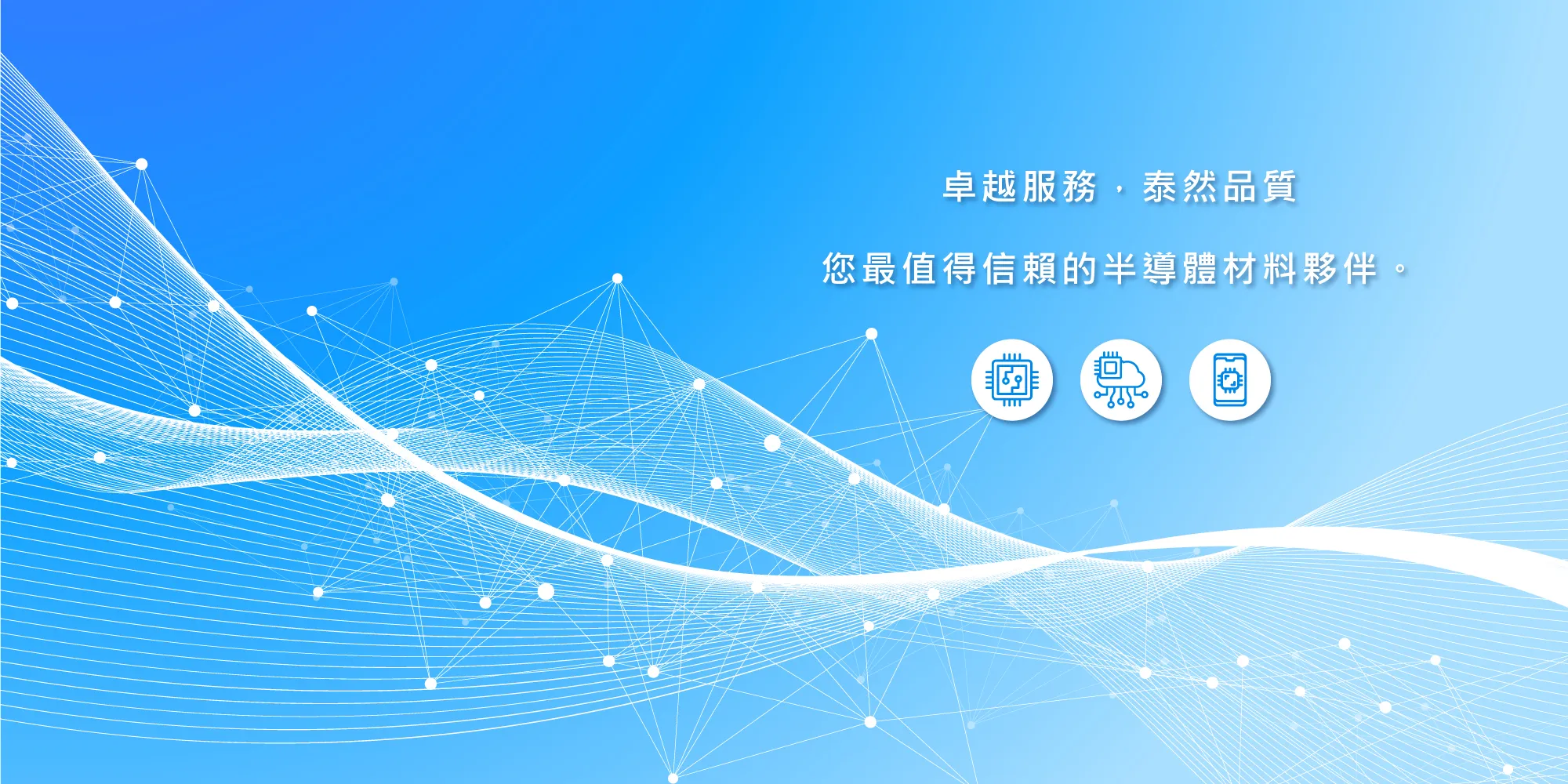 卓越服務，泰然品質

您最值得信賴的半導體材料夥伴。